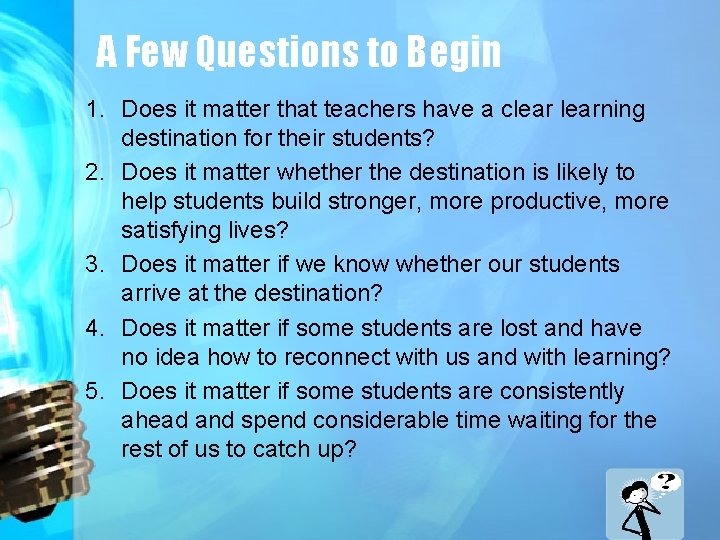 A Few Questions to Begin

1. Does it matter that teachers have a clear learning destination for their students?
2. Does it matter whether the destination is likely to help students build stronger, more productive, more satisfying lives?
3. Does it matter if we know whether our students arrive at the destination?
4. Does it matter if some students are lost and have no idea how to reconnect with us and with learning?
5. Does it matter if some students are consistently ahead and spend considerable time waiting for the rest of us to catch up?

?